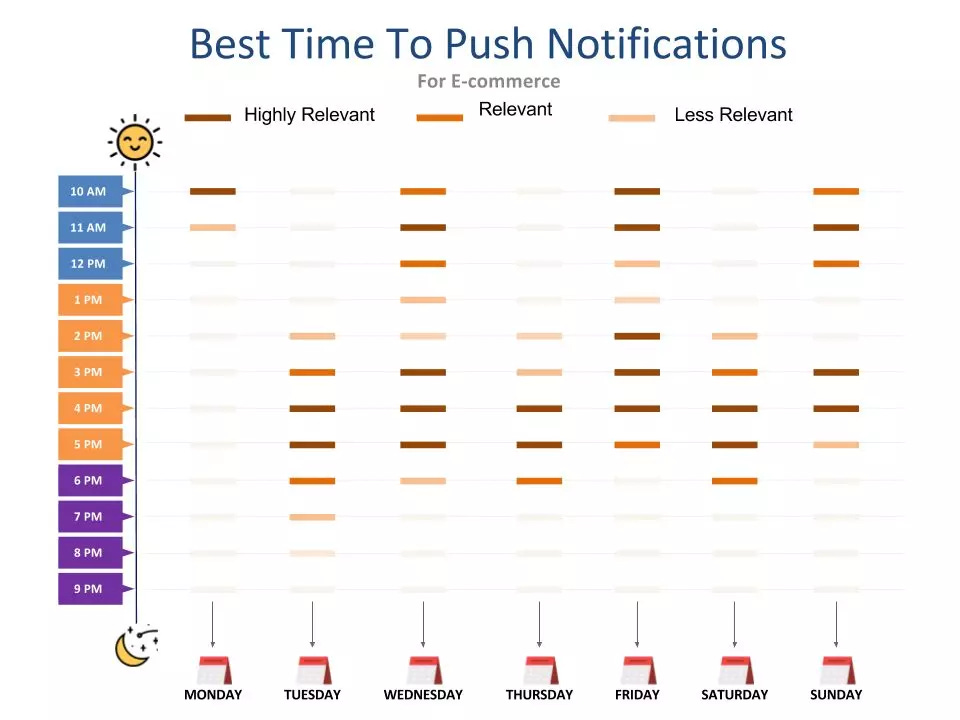 Best Time To Push Notifications

For E-commerce

Highly Relevant

Relevant

Less Relevant

10 AM
11 AM
12 PM
1 PM
2 PM
3 PM
4 PM
5 PM
6 PM
7 PM
8 PM
9 PM

MONDAY
TUESDAY
WEDNESDAY
THURSDAY
FRIDAY
SATURDAY
SUNDAY